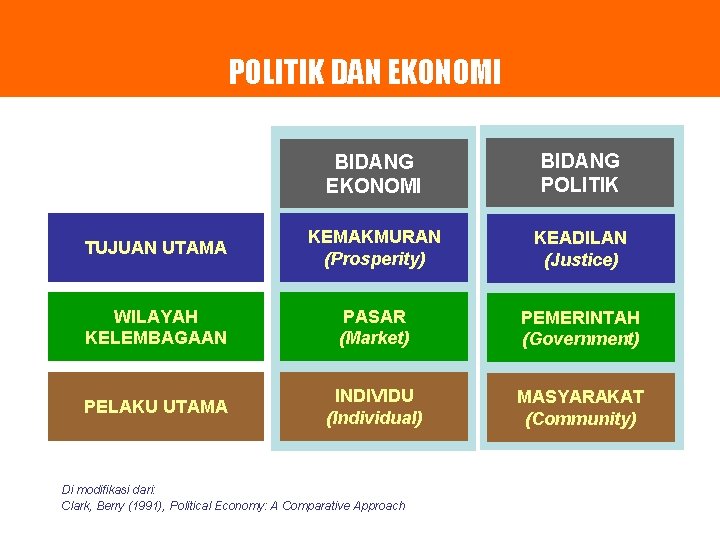 POLITIK DAN EKONOMI

|  | BIDANG EKONOMI | BIDANG POLITIK |
|---|---|---|
| TUJUAN UTAMA | KEMAKMURAN (Prosperity) | KEADILAN (Justice) |
| WILAYAH KELEMBAGAAN | PASAR (Market) | PEMERINTAH (Government) |
| PELAKU UTAMA | INDIVIDU (Individual) | MASYARAKAT (Community) |

Di modifikasi dari:
Clark, Berry (1991), Political Economy: A Comparative Approach